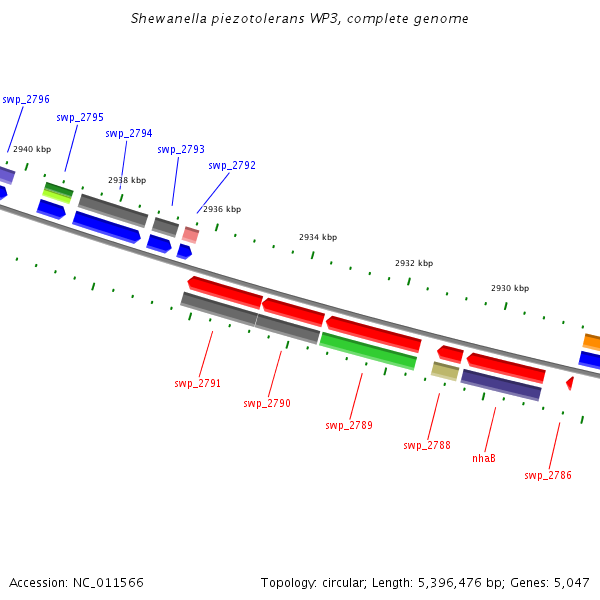 Shewanella piezotolerans WP3, complete genome

swp_2796

swp_2795

swp_2794

swp_2793

swp_2792

2940 kbp

2938 kbp

2936 kbp

2934 kbp

2932 kbp

2930 kbp

swp_2791

swp_2790

swp_2789

swp_2788

nhaB

swp_2786

Accession: NC_011566

Topology: circular; Length: 5,396,476 bp; Genes: 5,047